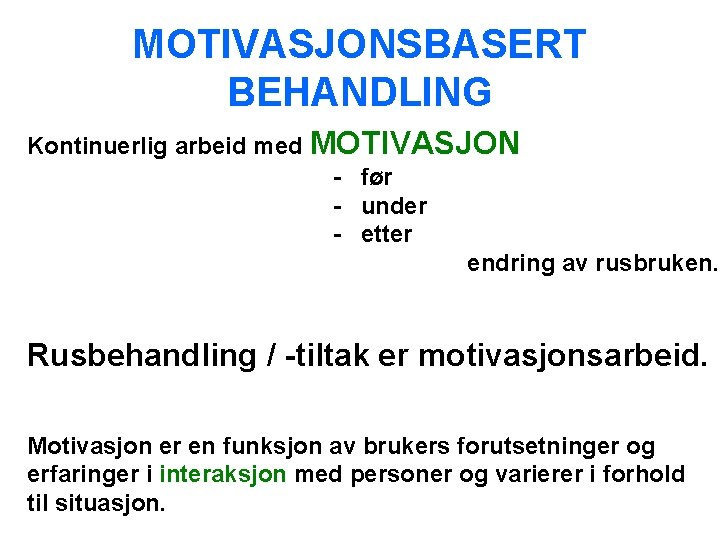 MOTIVASJONSBASERT BEHANDLING

Kontinuerlig arbeid med MOTIVASJON

- før
- under
- etter

endring av rusbruken.

Rusbehandling / -tiltak er motivasjonsarbeid.

Motivasjon er en funksjon av brukers forutsetninger og erfaringer i interaksjon med personer og varierer i forhold til situasjon.